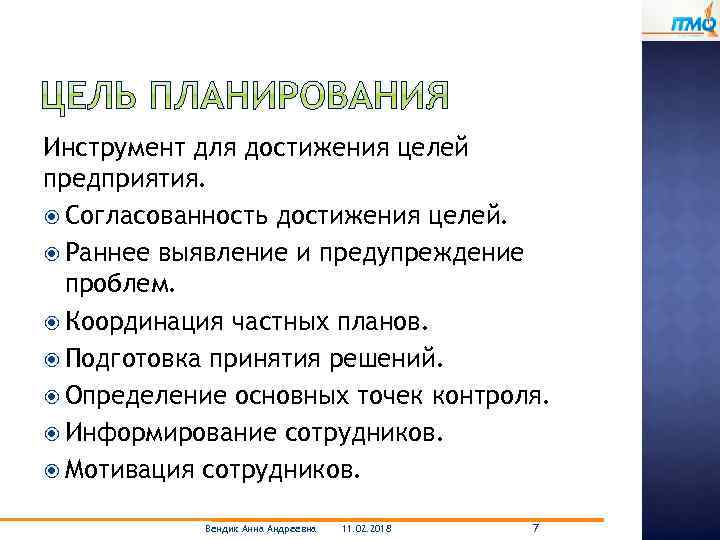 ITMO

ЦЕЛЬ ПЛАНИРОВАНИЯ

Инструмент для достижения целей предприятия.

Согласованность достижения целей.

Раннее выявление и предупреждение проблем.

Координация частных планов.

Подготовка принятия решений.

Определение основных точек контроля.

Информирование сотрудников.

Мотивация сотрудников.

Вендик Анна Андреевна 11.02.2018 7